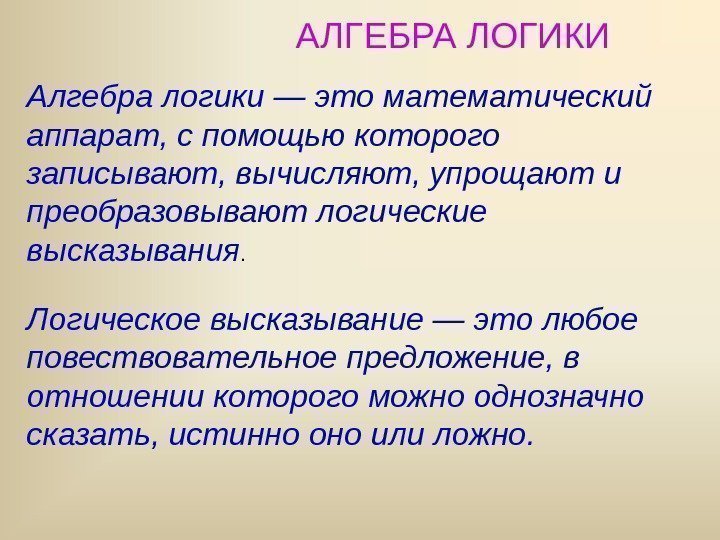 АЛГЕБРА ЛОГИКИ

Алгебра логики — это математический аппарат, с помощью которого записывают, вычисляют, упрощают и преобразовывают логические высказывания.

Логическое высказывание — это любое повествовательное предложение, в отношении которого можно однозначно сказать, истинно оно или ложно.